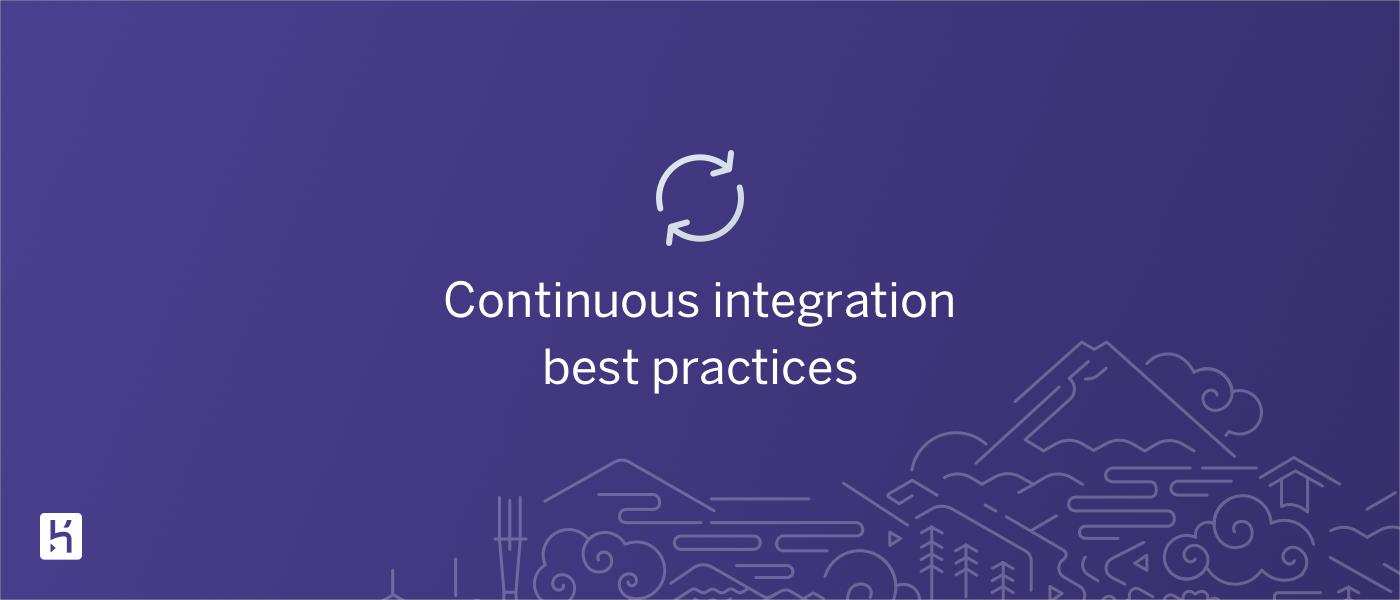 Continuous integration best practices